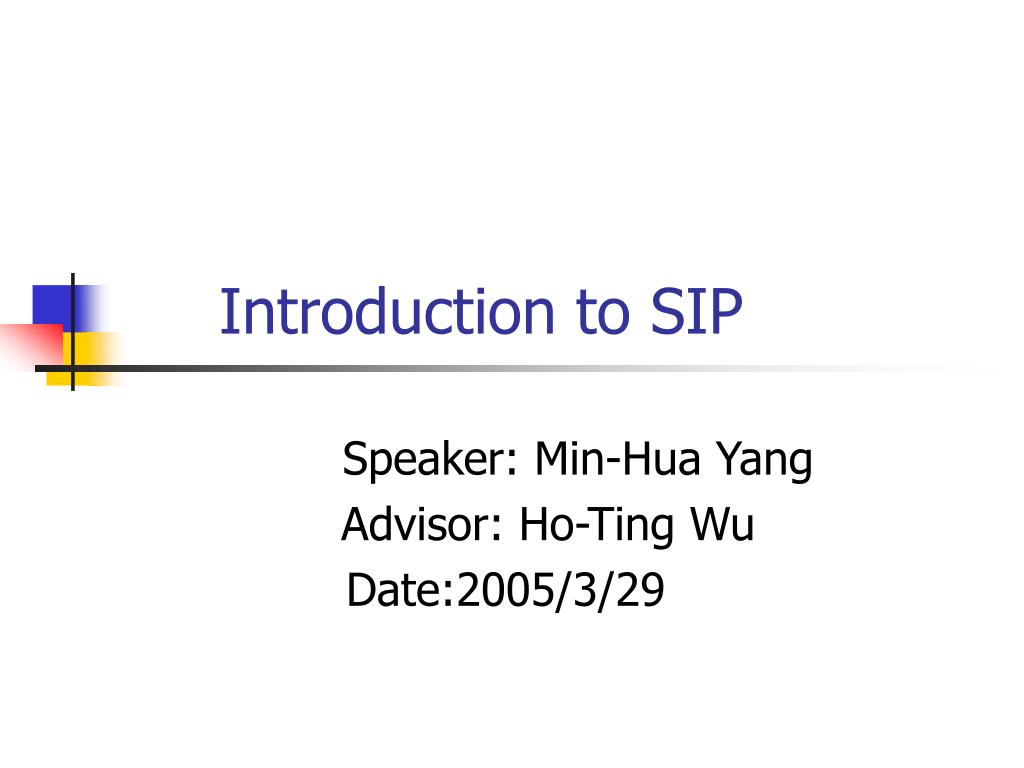 Introduction to SIP

Speaker: Min-Hua Yang
Advisor: Ho-Ting Wu
Date:2005/3/29